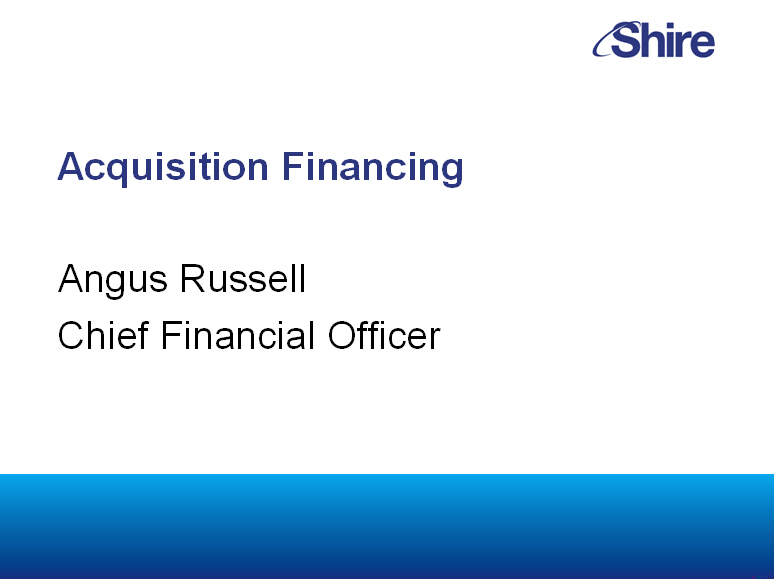 Shire

Acquisition Financing

Angus Russell
Chief Financial Officer